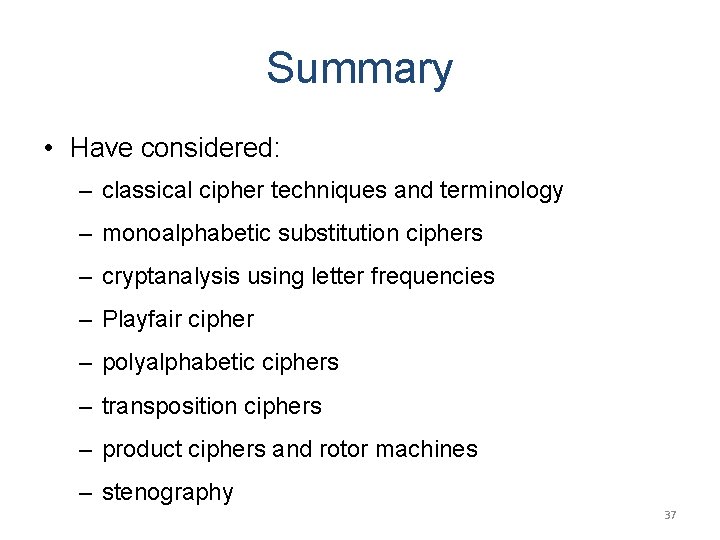 Summary

• Have considered:

– classical cipher techniques and terminology

– monoalphabetic substitution ciphers

– cryptanalysis using letter frequencies

– Playfair cipher

– polyalphabetic ciphers

– transposition ciphers

– product ciphers and rotor machines

– stenography

37